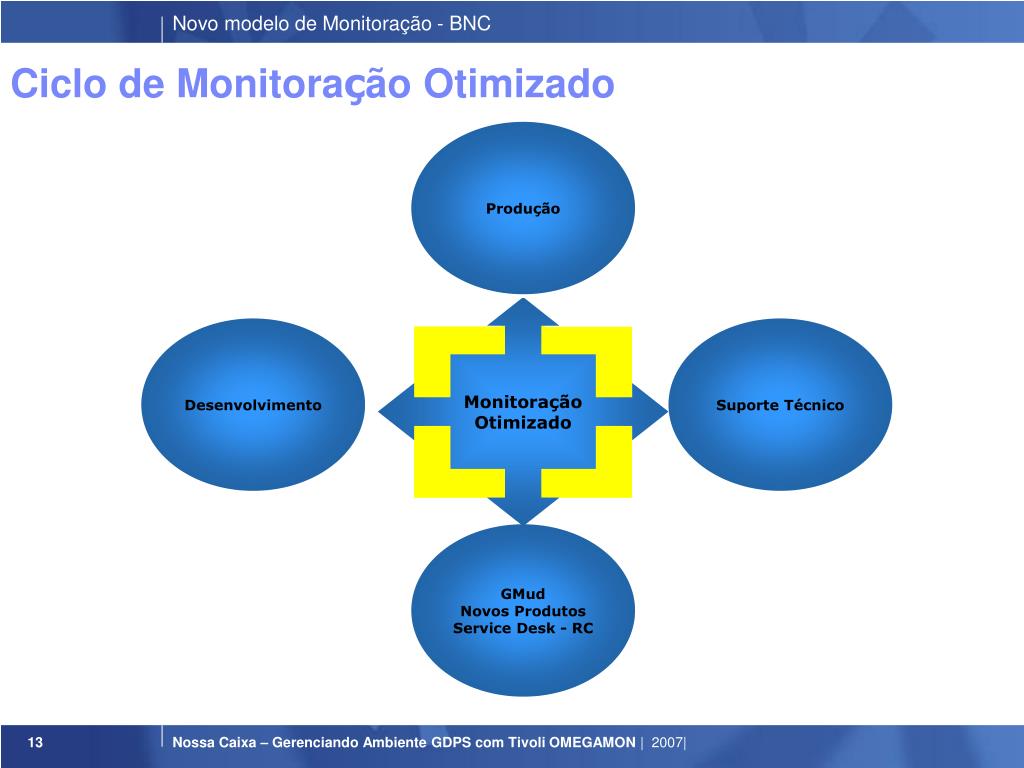 Novo modelo de Monitoração - BNC

Ciclo de Monitoração Otimizado

Produção

Desenvolvimento

Monitoração Otimizado

Suporte Técnico

GMud
Novos Produtos
Service Desk - RC

13

Nossa Caixa – Gerenciando Ambiente GDPS com Tivoli OMEGAMON | 2007|